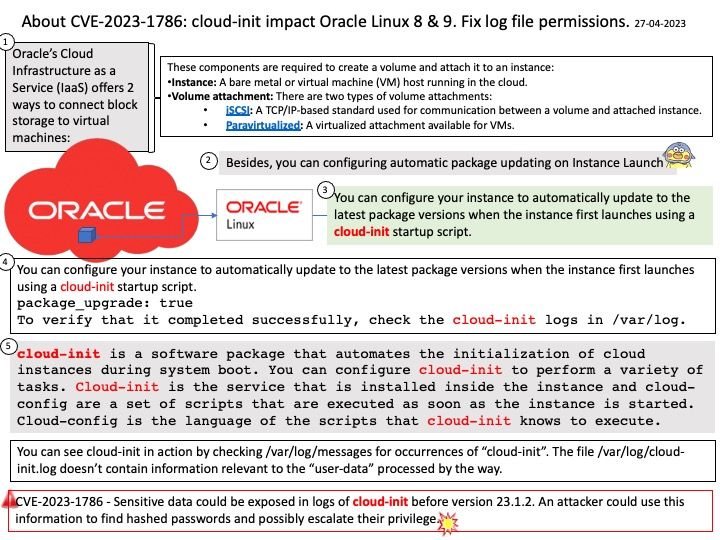 About CVE-2023-1786: cloud-init impact Oracle Linux 8 & 9. Fix log file permissions. 27-04-2023

1

Oracle's Cloud Infrastructure as a Service (IaaS) offers 2 ways to connect block storage to virtual machines:

These components are required to create a volume and attach it to an instance:
•Instance: A bare metal or virtual machine (VM) host running in the cloud.
•Volume attachment: There are two types of volume attachments:
• iSCSI: A TCP/IP-based standard used for communication between a volume and attached instance.
• Paravirtualized: A virtualized attachment available for VMs.

2 Besides, you can configuring automatic package updating on Instance Launch

ORACLE

ORACLE Linux

3 You can configure your instance to automatically update to the latest package versions when the instance first launches using a cloud-init startup script.

4 You can configure your instance to automatically update to the latest package versions when the instance first launches using a cloud-init startup script.
package_upgrade: true
To verify that it completed successfully, check the cloud-init logs in /var/log.

5 cloud-init is a software package that automates the initialization of cloud instances during system boot. You can configure cloud-init to perform a variety of tasks. Cloud-init is the service that is installed inside the instance and cloud-config are a set of scripts that are executed as soon as the instance is started. Cloud-config is the language of the scripts that cloud-init knows to execute.

You can see cloud-init in action by checking /var/log/messages for occurrences of "cloud-init". The file /var/log/cloud-init.log doesn't contain information relevant to the "user-data" processed by the way.

CVE-2023-1786 - Sensitive data could be exposed in logs of cloud-init before version 23.1.2. An attacker could use this information to find hashed passwords and possibly escalate their privilege.